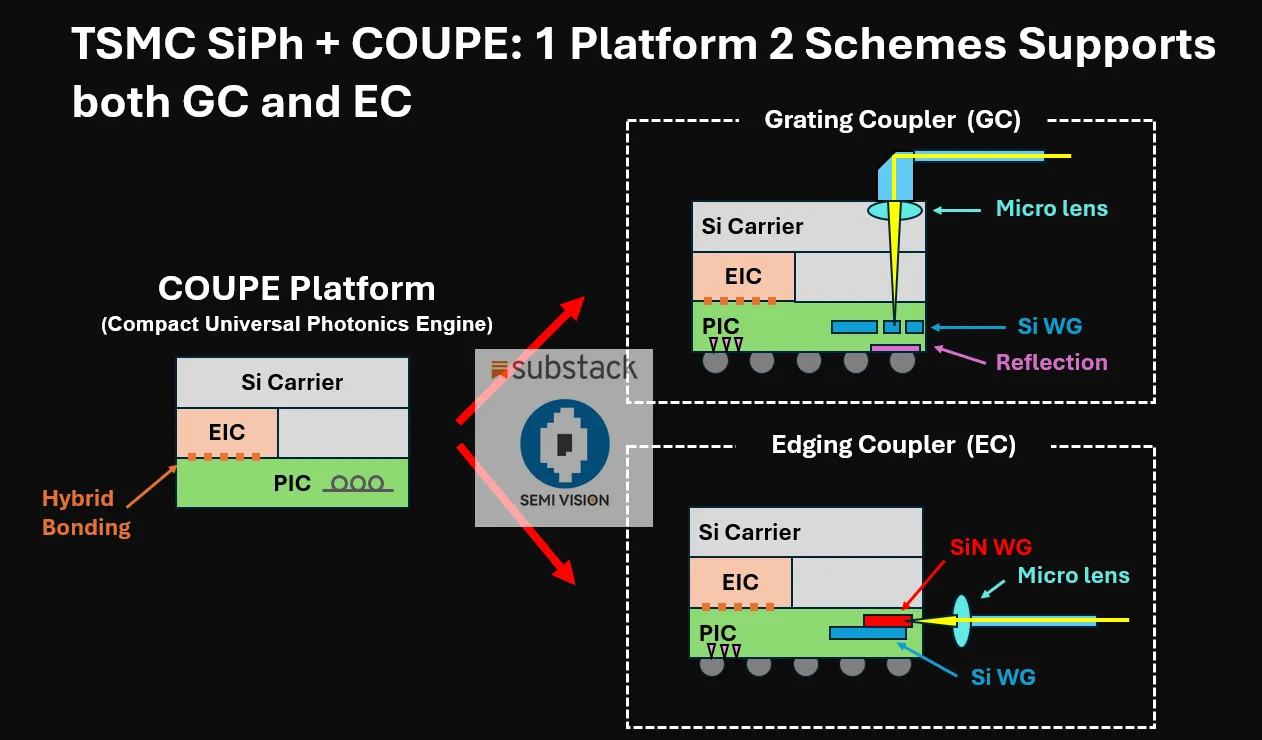 TSMC SiPh + COUPE: 1 Platform 2 Schemes Supports both GC and EC

COUPE Platform
(Compact Universal Photonics Engine)

Si Carrier
EIC
PIC
Hybrid Bonding

substack
SEMI VISION

Grating Coupler (GC)
Si Carrier
EIC
PIC
Micro lens
Si WG
Reflection

Edging Coupler (EC)
Si Carrier
EIC
PIC
SiN WG
Micro lens
Si WG